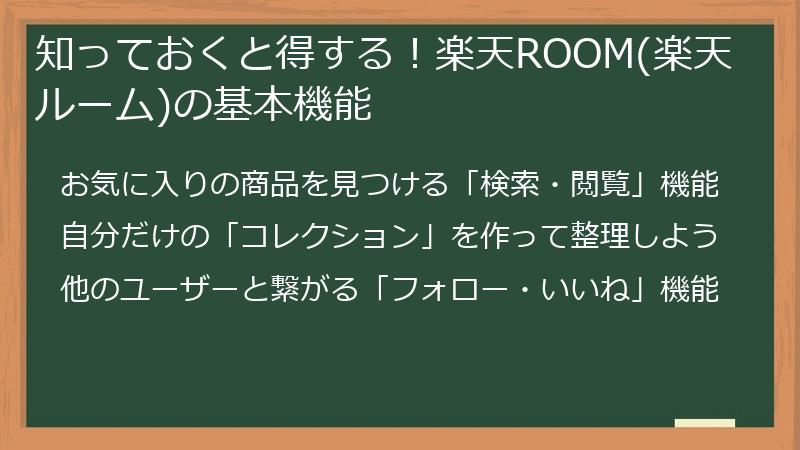 知っておくと得する！楽天ROOM(楽天ルーム)の基本機能

お気に入りの商品を見つける「検索・閲覧」機能

自分だけの「コレクション」を作って整理しよう

他のユーザーと繋がる「フォロー・いいね」機能